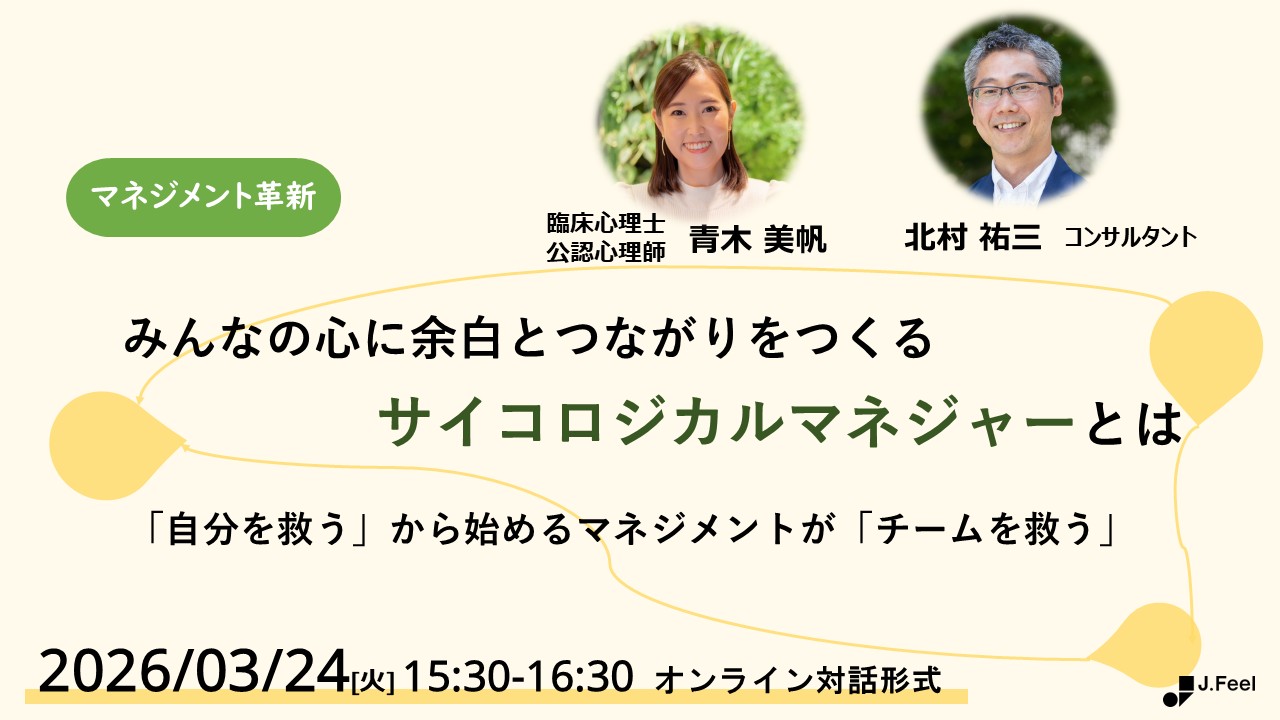 マネジメント革新

臨床心理士
公認心理師 青木 美帆

北村 祐三 コンサルタント

みんなの心に余白とつながりをつくる
サイコロジカルマネジャーとは

「自分を救う」から始めるマネジメントが「チームを救う」

2026/03/24[火] 15:30-16:30 オンライン対話形式

J.Feel